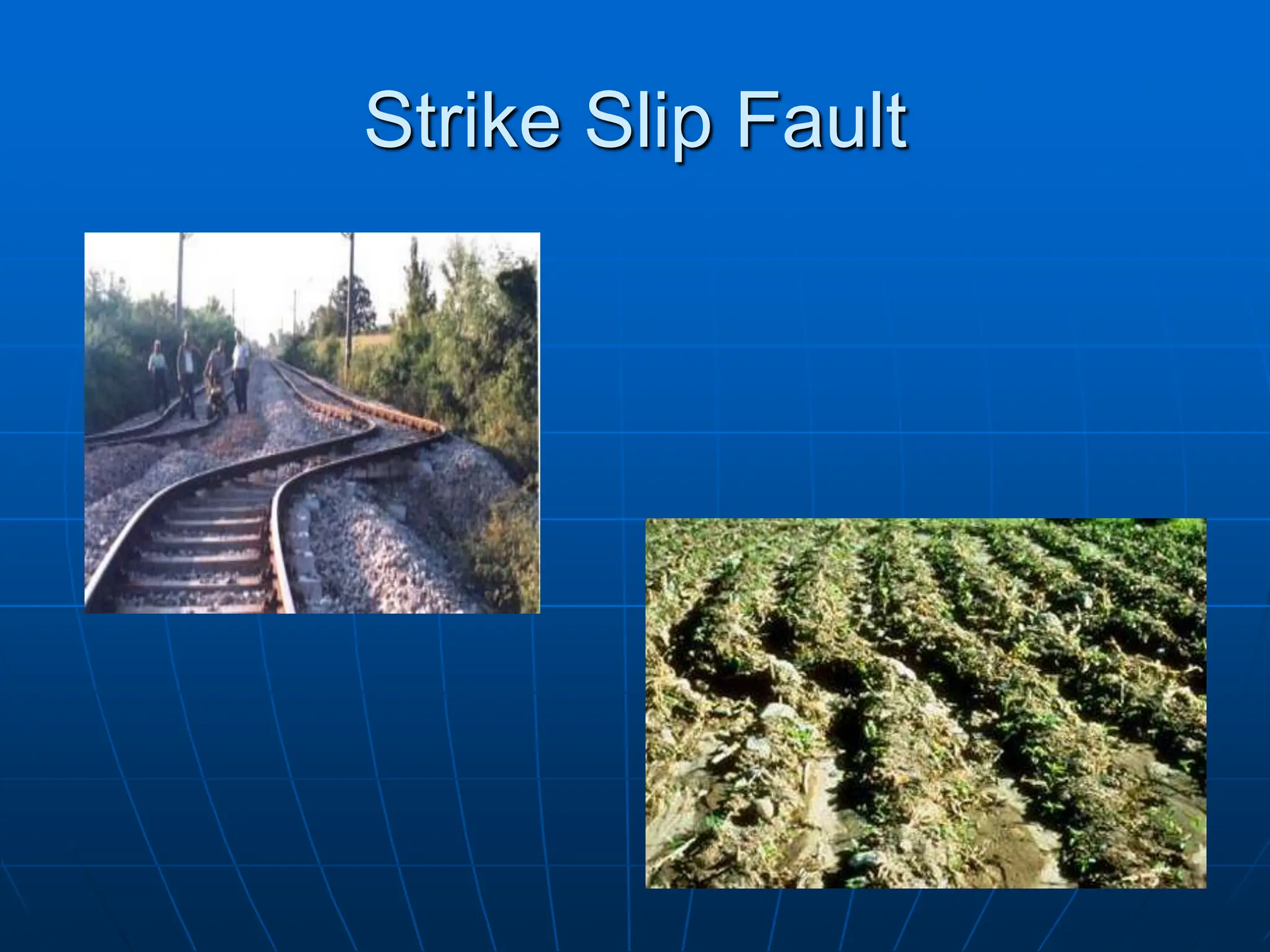 Strike Slip Fault